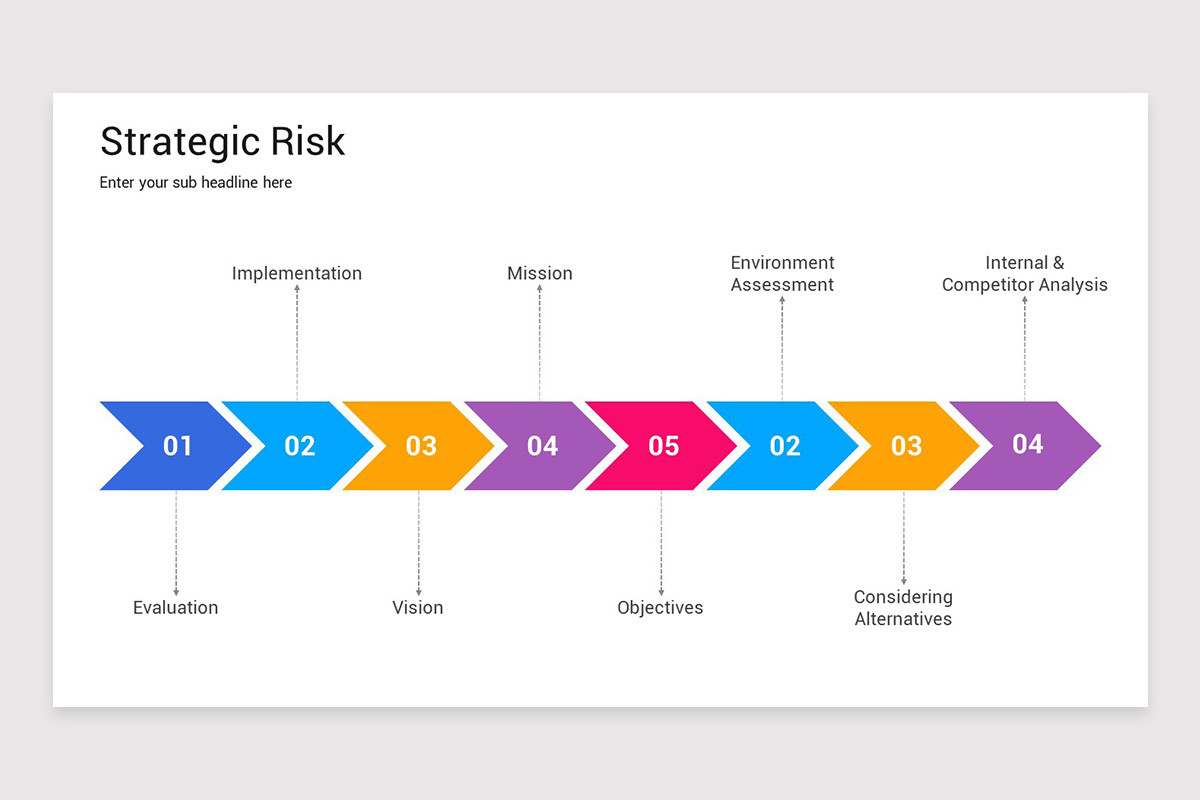 Strategic Risk

Enter your sub headline here

Implementation

Mission

Environment Assessment

Internal & Competitor Analysis

01

02

03

04

05

02

03

04

Evaluation

Vision

Objectives

Considering Alternatives